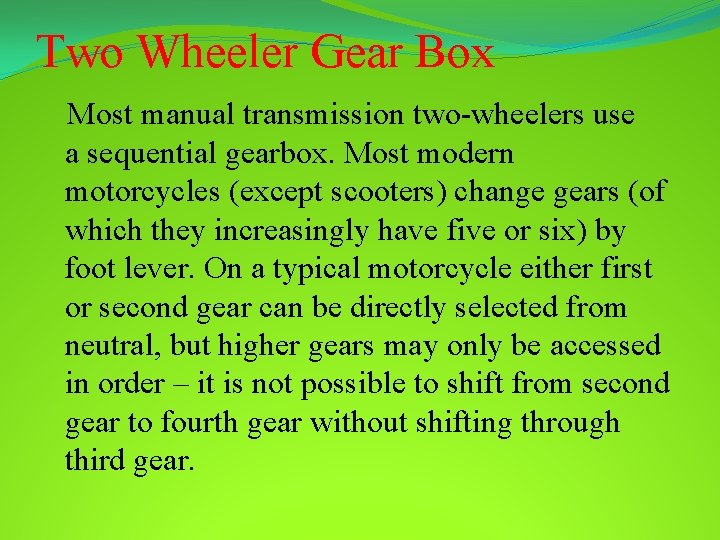 Two Wheeler Gear Box

Most manual transmission two-wheelers use a sequential gearbox. Most modern motorcycles (except scooters) change gears (of which they increasingly have five or six) by foot lever. On a typical motorcycle either first or second gear can be directly selected from neutral, but higher gears may only be accessed in order – it is not possible to shift from second gear to fourth gear without shifting through third gear.